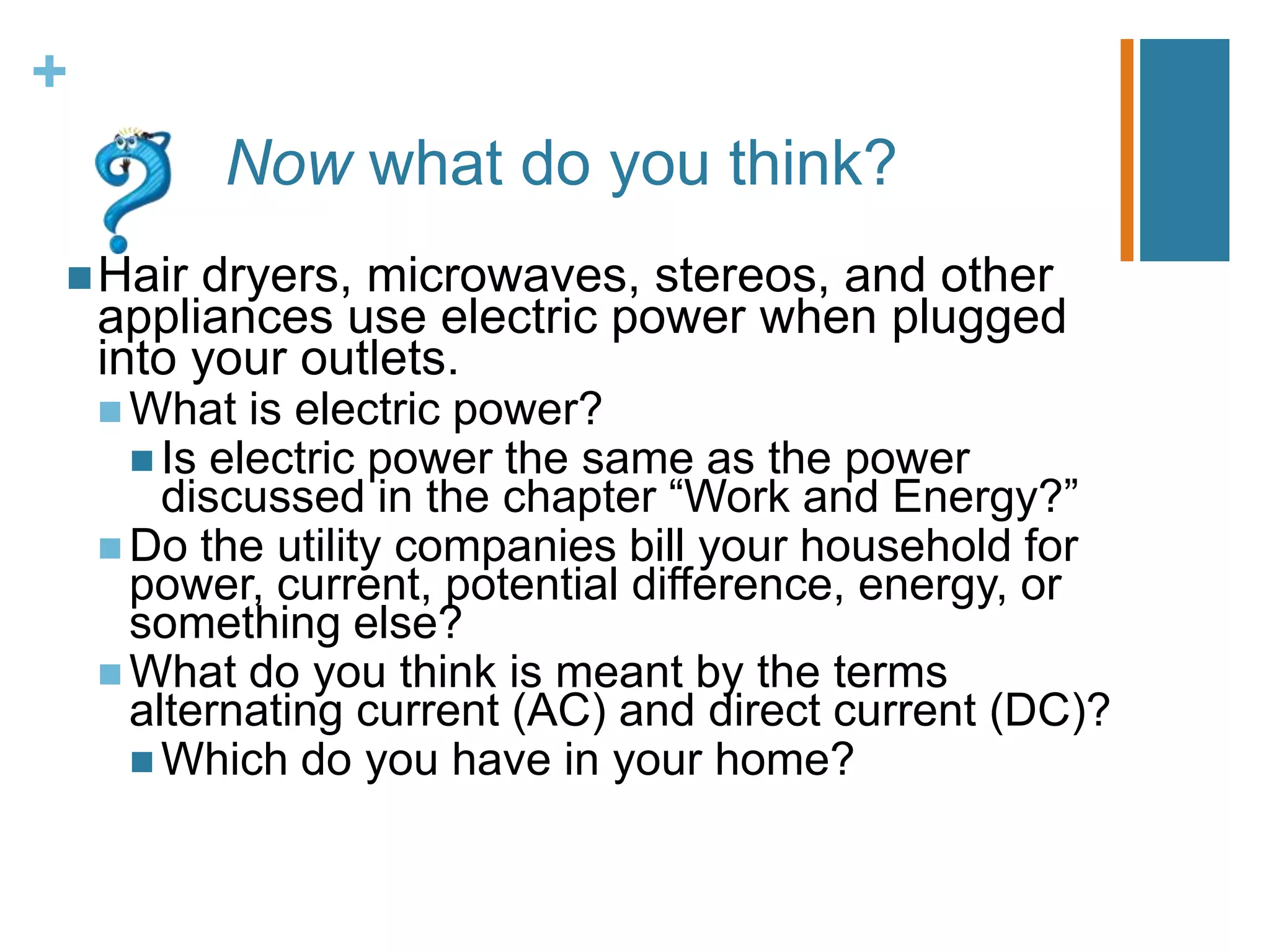 +

Now what do you think?

Hair dryers, microwaves, stereos, and other appliances use electric power when plugged into your outlets.

What is electric power?

Is electric power the same as the power discussed in the chapter “Work and Energy?”

Do the utility companies bill your household for power, current, potential difference, energy, or something else?

What do you think is meant by the terms alternating current (AC) and direct current (DC)?

Which do you have in your home?